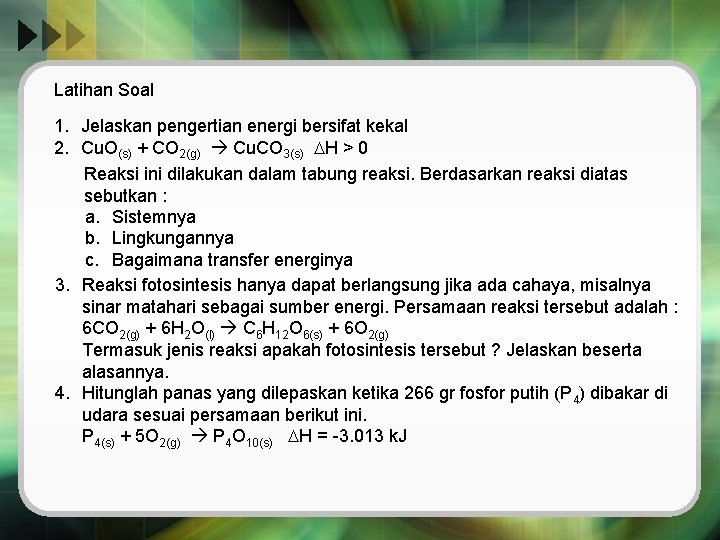 Latihan Soal

1. Jelaskan pengertian energi bersifat kekal
2. $CuO_{(s)} + CO_{2(g)} \rightarrow CuCO_{3(s)}$ $\Delta H > 0$

Reaksi ini dilakukan dalam tabung reaksi. Berdasarkan reaksi diatas sebutkan :

a. Sistemnya
b. Lingkungannya
c. Bagaimana transfer energinya

3. Reaksi fotosintesis hanya dapat berlangsung jika ada cahaya, misalnya sinar matahari sebagai sumber energi. Persamaan reaksi tersebut adalah :
$6CO_{2(g)} + 6H_2O_{(l)} \rightarrow C_6H_{12}O_{6(s)} + 6O_{2(g)}$
Termasuk jenis reaksi apakah fotosintesis tersebut ? Jelaskan beserta alasannya.
4. Hitunglah panas yang dilepaskan ketika 266 gr fosfor putih ($P_4$) dibakar di udara sesuai persamaan berikut ini.
$P_{4(s)} + 5O_{2(g)} \rightarrow P_4O_{10(s)}$ $\Delta H = -3.013$ kJ